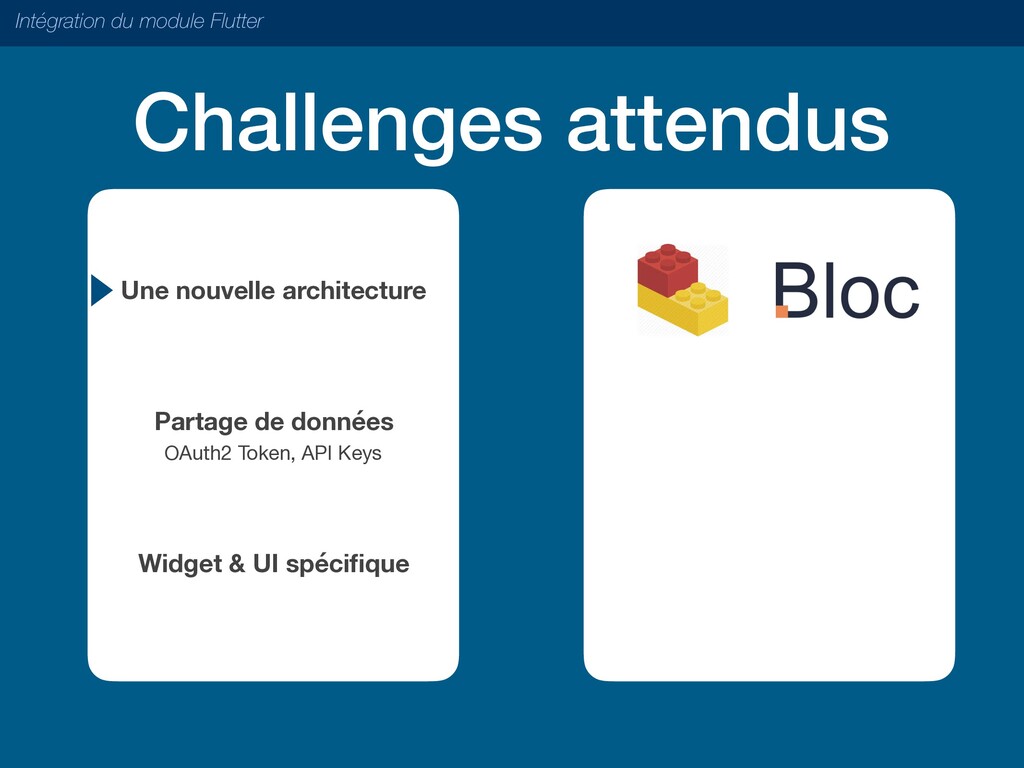 Intégration du module Flutter

Challenges attendus

Une nouvelle architecture

Partage de données
OAuth2 Token, API Keys

Widget & UI spécifique

Bloc